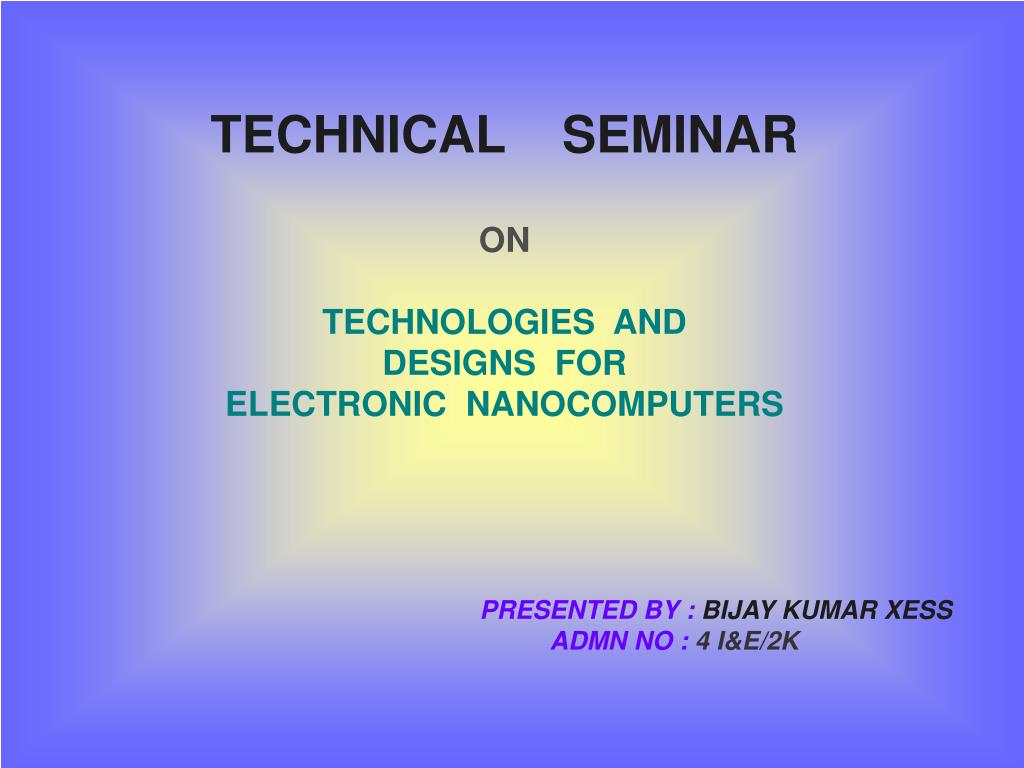 TECHNICAL SEMINAR

ON

TECHNOLOGIES AND DESIGNS FOR ELECTRONIC NANOCOMPUTERS

PRESENTED BY : BIJAY KUMAR XESS
ADMN NO : 4 I&E/2K